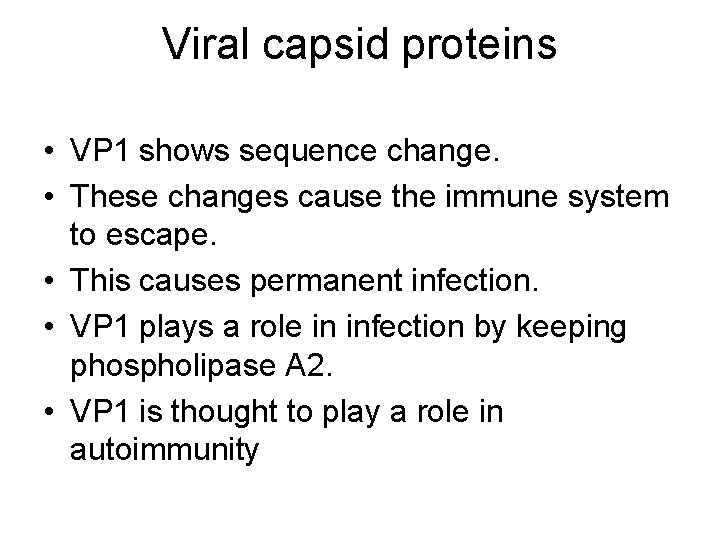 Viral capsid proteins

• VP1 shows sequence change.
• These changes cause the immune system to escape.
• This causes permanent infection.
• VP1 plays a role in infection by keeping phospholipase A2.
• VP1 is thought to play a role in autoimmunity